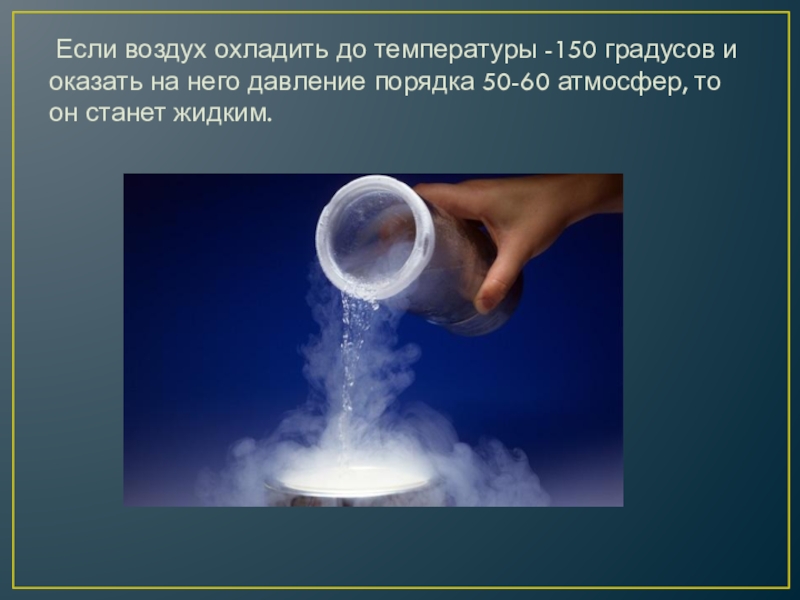 Если воздух охладить до температуры -150 градусов и оказать на него давление порядка 50-60 атмосфер, то он станет жидким.